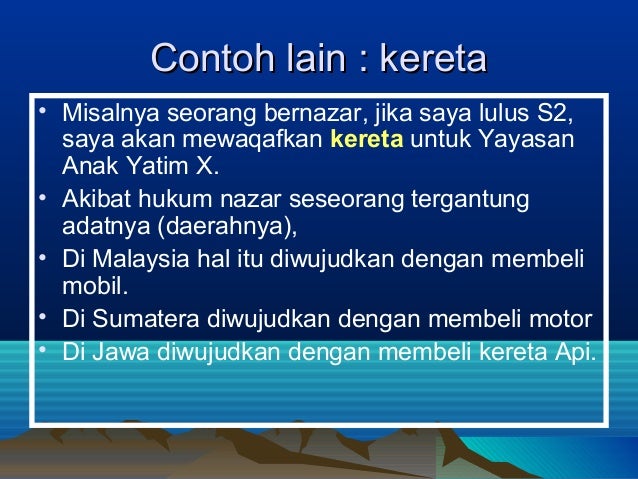 Contoh lain : kereta

• Misalnya seorang bernazar, jika saya lulus S2, saya akan mewaqafkan kereta untuk Yayasan Anak Yatim X.
• Akibat hukum nazar seseorang tergantung adatnya (daerahnya),
• Di Malaysia hal itu diwujudkan dengan membeli mobil.
• Di Sumatera diwujudkan dengan membeli motor
• Di Jawa diwujudkan dengan membeli kereta Api.